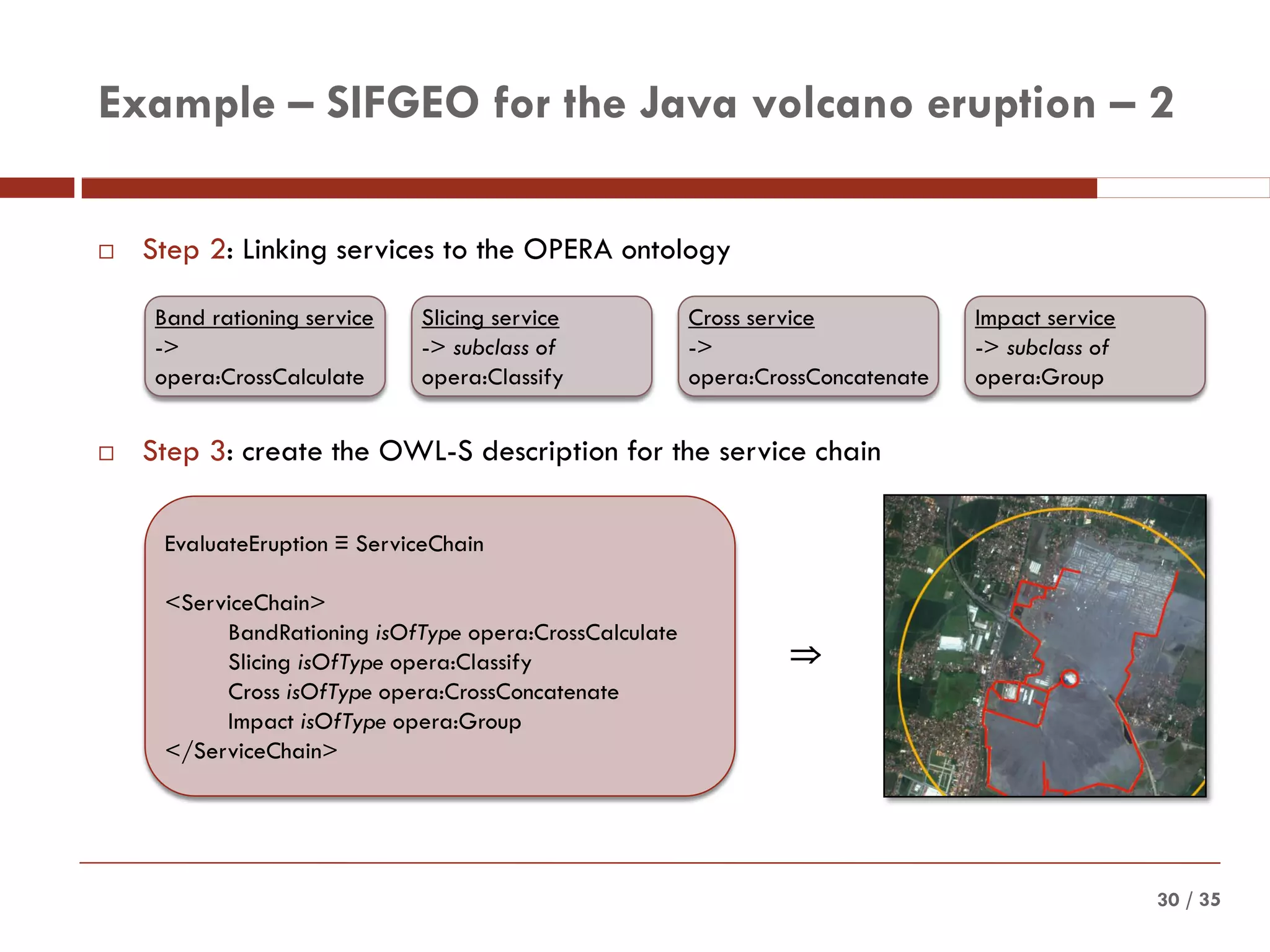 Example – SIFGEO for the Java volcano eruption – 2

□ Step 2: Linking services to the OPERA ontology

Band rationing service -> opera:CrossCalculate

Slicing service -> subclass of opera:Classify

Cross service -> opera:CrossConcatenate

Impact service -> subclass of opera:Group

□ Step 3: create the OWL-S description for the service chain

EvaluateEruption ≡ ServiceChain

<ServiceChain>
BandRationing isOfType opera:CrossCalculate
Slicing isOfType opera:Classify
Cross isOfType opera:CrossConcatenate
Impact isOfType opera:Group
</ServiceChain>

⇒

30 / 35